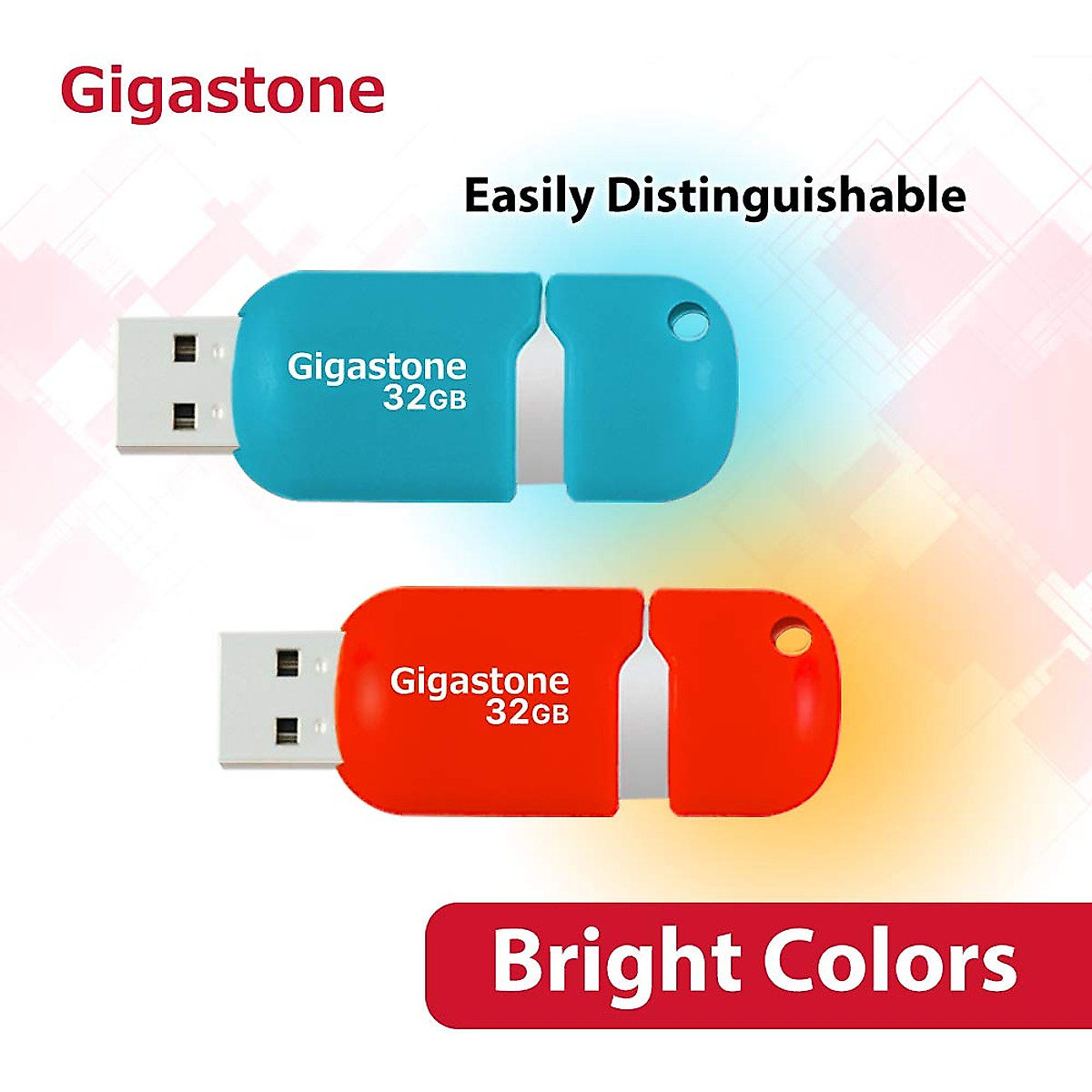 Gigastone

Easily Distinguishable

Gigastone
32GB

Gigastone
32GB

Bright Colors